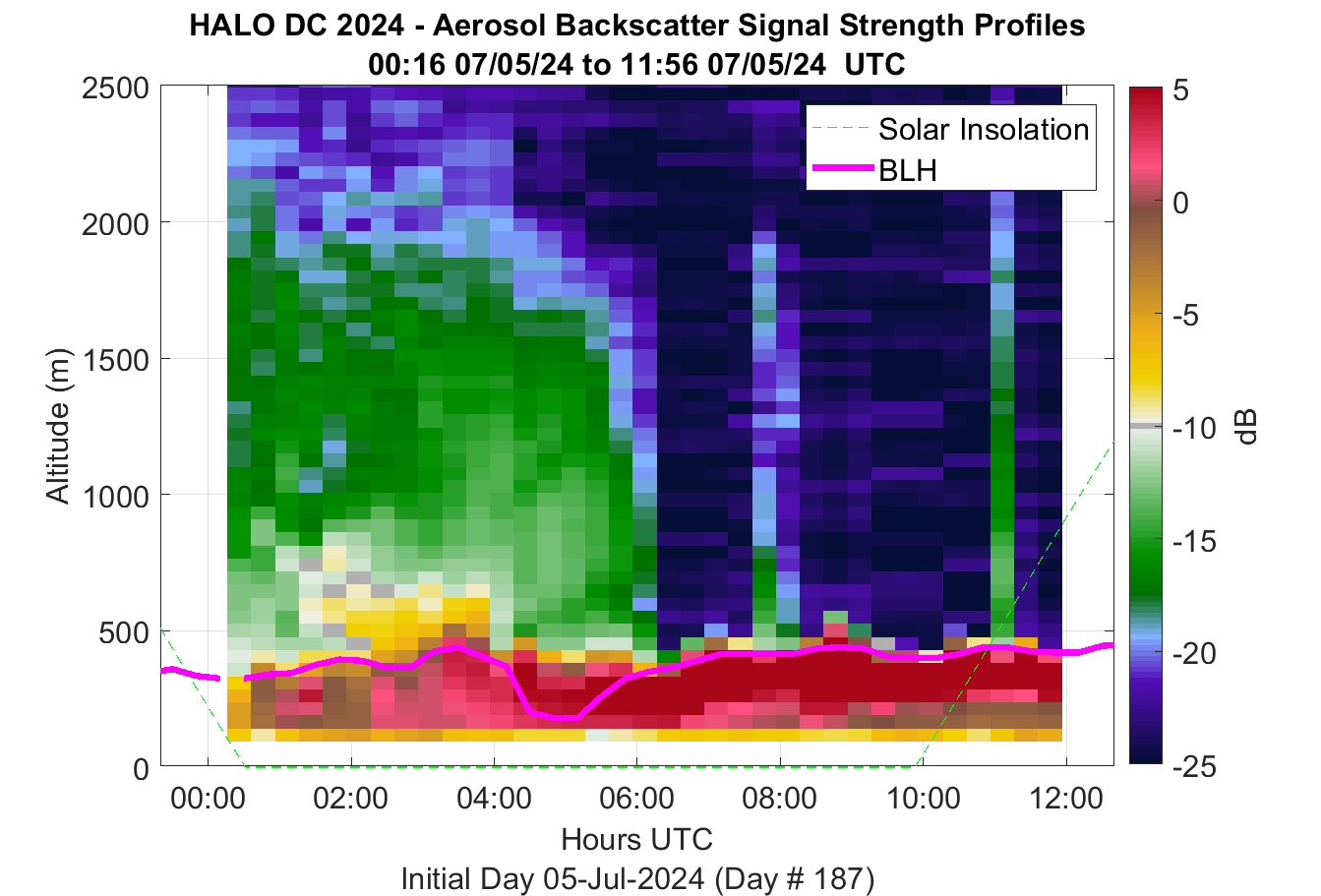 HALO DC 2024 - Aerosol Backscatter Signal Strength Profiles
00:16 07/05/24 to 11:56 07/05/24 UTC

Solar Insolation
BLH

Altitude (m)
2500
2000
1500
1000
500
0

00:00
02:00
04:00
06:00
08:00
10:00
12:00
Hours UTC
Initial Day 05-Jul-2024 (Day # 187)

5
0
-5
-10
-15
-20
-25
dB